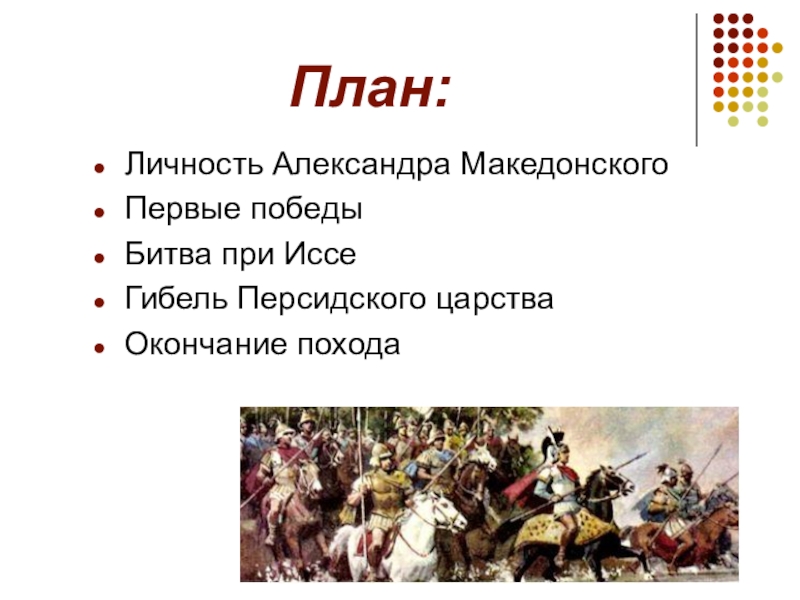 План:

- Личность Александра Македонского
- Первые победы
- Битва при Иссе
- Гибель Персидского царства
- Окончание похода